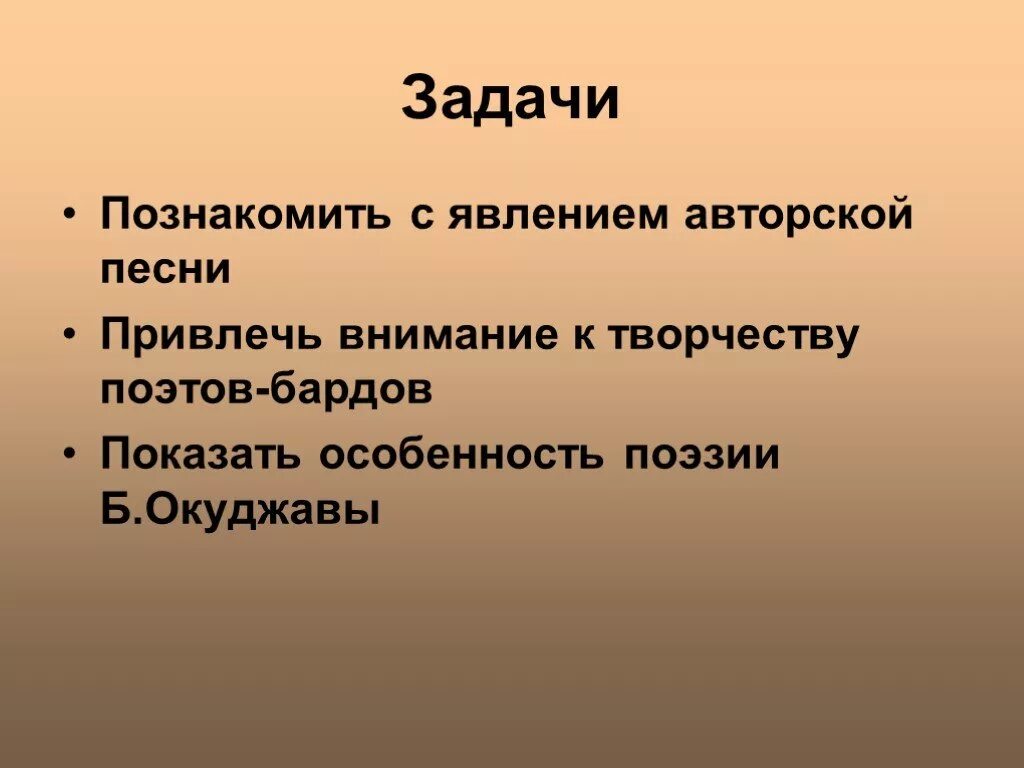 Задачи

• Познакомить с явлением авторской песни
• Привлечь внимание к творчеству поэтов-бардов
• Показать особенность поэзии Б.Окуджавы